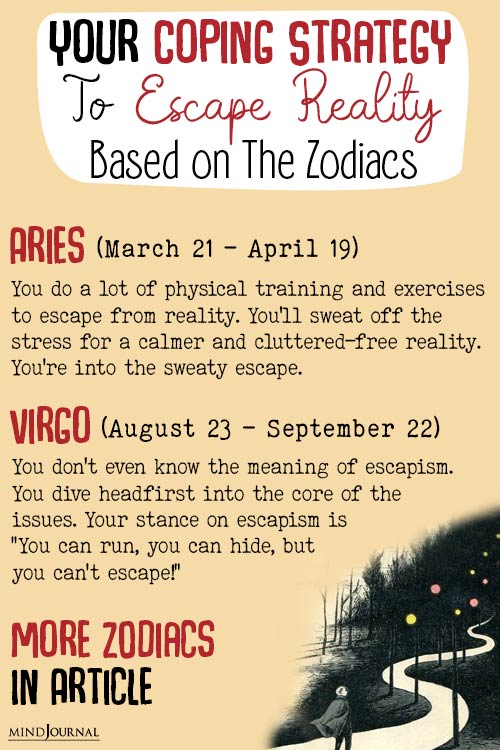 YOUR COPING STRATEGY To Escape Reality Based on The Zodiacs

ARIES (March 21 - April 19)

You do a lot of physical training and exercises to escape from reality. You'll sweat off the stress for a calmer and cluttered-free reality. You're into the sweaty escape.

VIRGO (August 23 - September 22)

You don't even know the meaning of escapism. You dive headfirst into the core of the issues. Your stance on escapism is "You can run, you can hide, but you can't escape!"

MORE ZODIACS IN ARTICLE

MINDJOURNAL